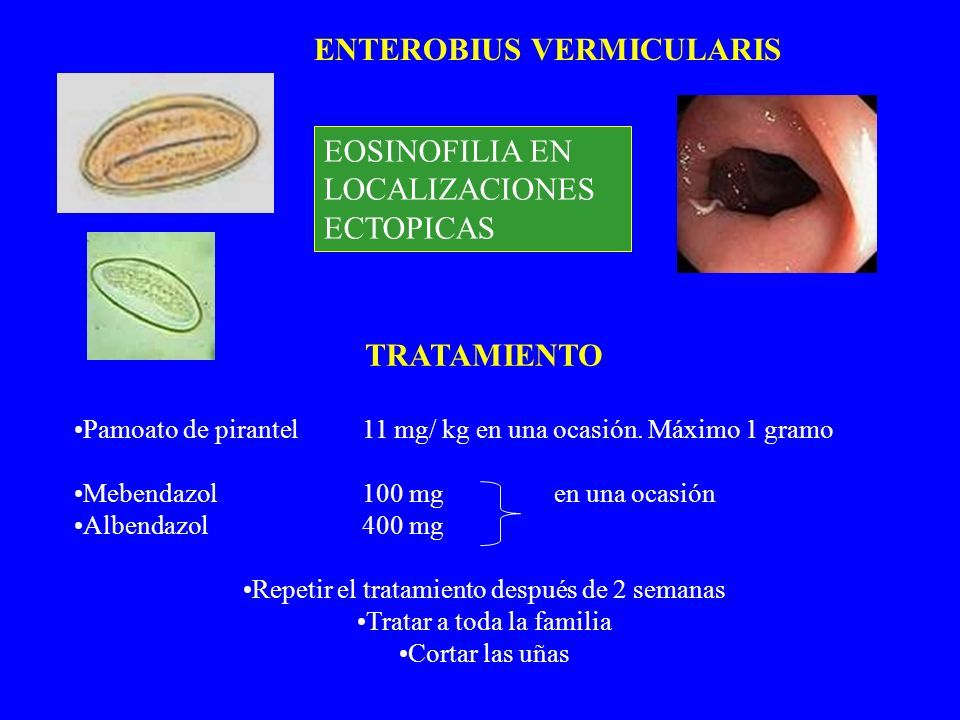 ENTEROBIUS VERMICULARIS

EOSINOFILIA EN LOCALIZACIONES ECTOPICAS

TRATAMIENTO

•Pamoato de pirantel 11 mg/ kg en una ocasión. Máximo 1 gramo

•Mebendazol 100 mg en una ocasión
•Albendazol 400 mg

•Repetir el tratamiento después de 2 semanas
•Tratar a toda la familia
•Cortar las uñas